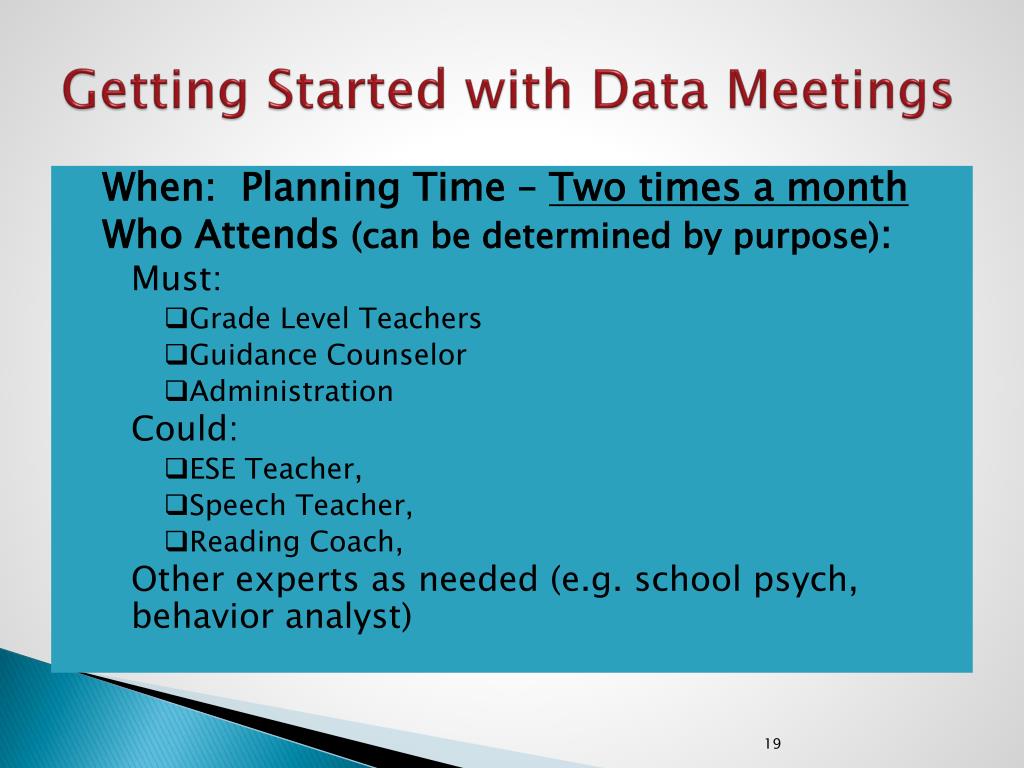 Getting Started with Data Meetings

When: Planning Time – Two times a month
Who Attends (can be determined by purpose):
Must:
❑Grade Level Teachers
❑Guidance Counselor
❑Administration
Could:
❑ESE Teacher,
❑Speech Teacher,
❑Reading Coach,
Other experts as needed (e.g. school psych, behavior analyst)

19